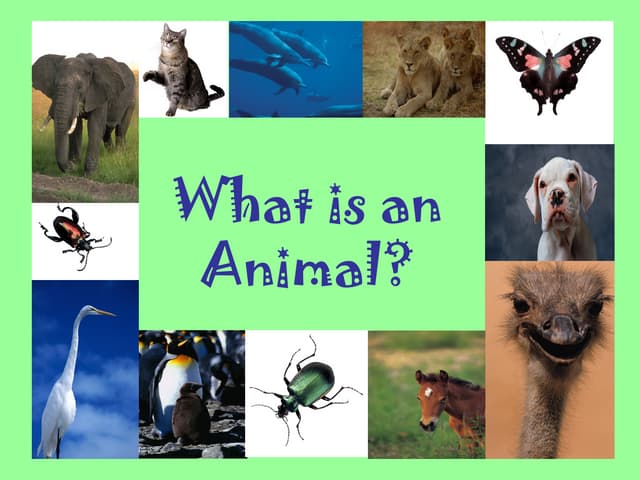 What is an Animal?